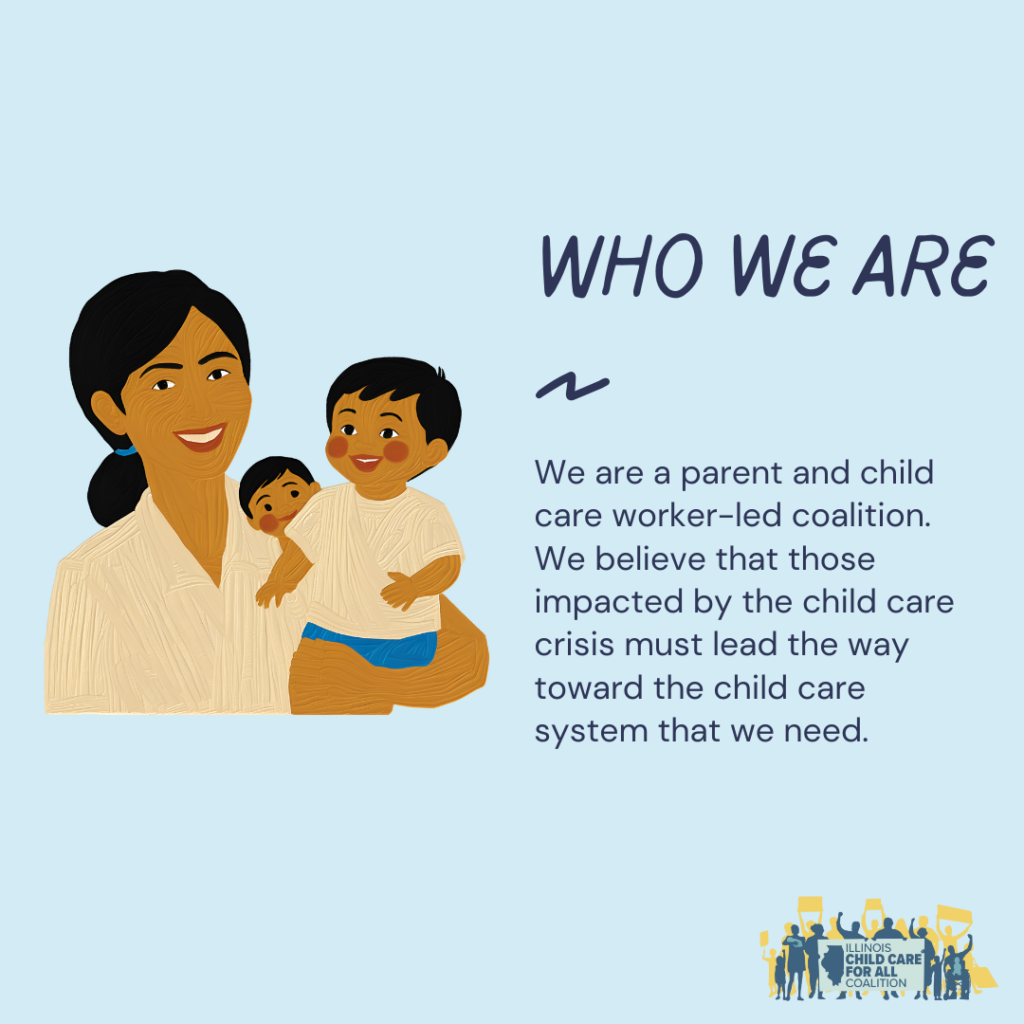 WHO WE ARE

We are a parent and child care worker-led coalition. We believe that those impacted by the child care crisis must lead the way toward the child care system that we need.

ILLINOIS
CHILD CARE
FOR ALL
COALITION